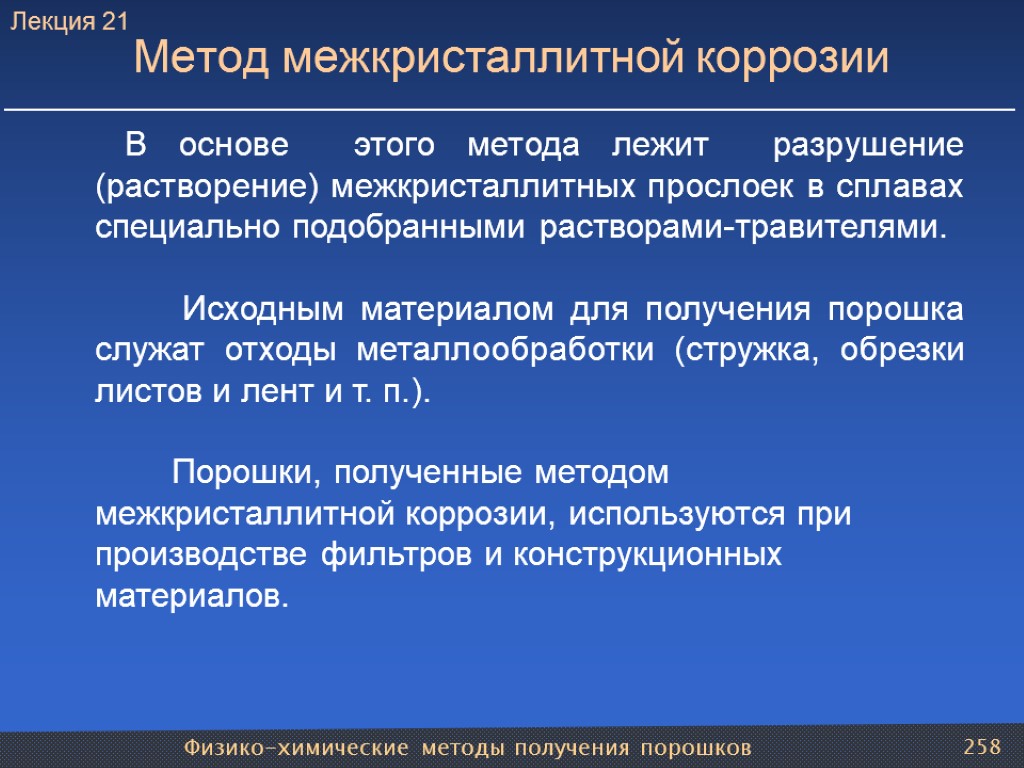 Лекция 21

Метод межкристаллитной коррозии

В основе этого метода лежит разрушение (растворение) межкристаллитных прослоек в сплавах специально подобранными растворами-травителями.

Исходным материалом для получения порошка служат отходы металлообработки (стружка, обрезки листов и лент и т. п.).

Порошки, полученные методом межкристаллитной коррозии, используются при производстве фильтров и конструкционных материалов.

Физико-химические методы получения порошков

258